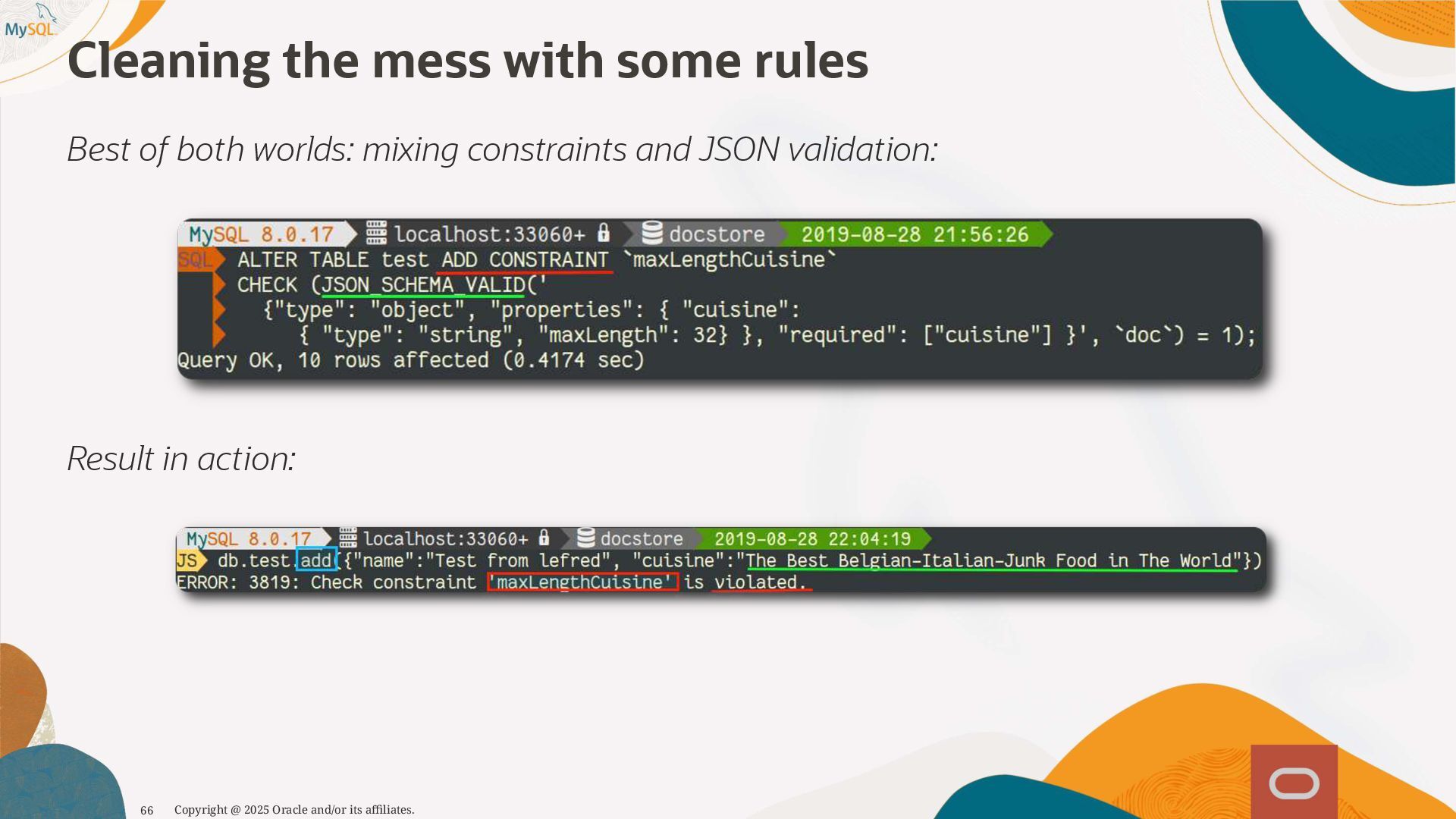 MySQL

Cleaning the mess with some rules

Best of both worlds: mixing constraints and JSON validation:

MySQL 8.0.17 localhost:33060+ docstore 2019-08-28 21:56:26
SQL ALTER TABLE test ADD CONSTRAINT `maxLengthCuisine`
CHECK (JSON_SCHEMA_VALID('
{"type": "object", "properties": { "cuisine":
{ "type": "string", "maxLength": 32} }, "required": ["cuisine"] }', `doc`) = 1);
Query OK, 10 rows affected (0.4174 sec)

Result in action:

MySQL 8.0.17 localhost:33060+ docstore 2019-08-28 22:04:19
JS db.test.add({"name":"Test from lefred", "cuisine":"The Best Belgian-Italian-Junk Food in The World"})
ERROR: 3819: Check constraint 'maxLengthCuisine' is violated.

66 Copyright @ 2025 Oracle and/or its affiliates.